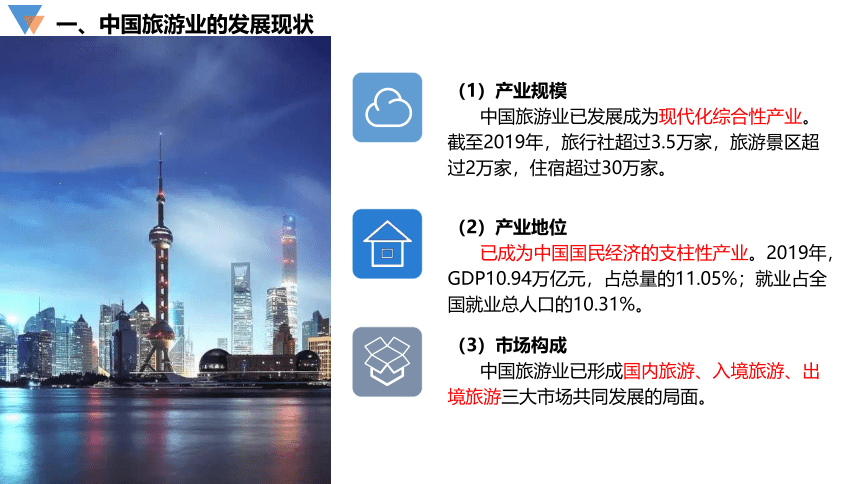 一、中国旅游业的发展现状

（1）产业规模
中国旅游业已发展成为现代化综合性产业。截至2019年，旅行社超过3.5万家，旅游景区超过2万家，住宿超过30万家。

（2）产业地位
已成为中国国民经济的支柱性产业。2019年，GDP10.94万亿元，占总量的11.05%；就业占全国就业总人口的10.31%。

（3）市场构成
中国旅游业已形成国内旅游、入境旅游、出境旅游三大市场共同发展的局面。